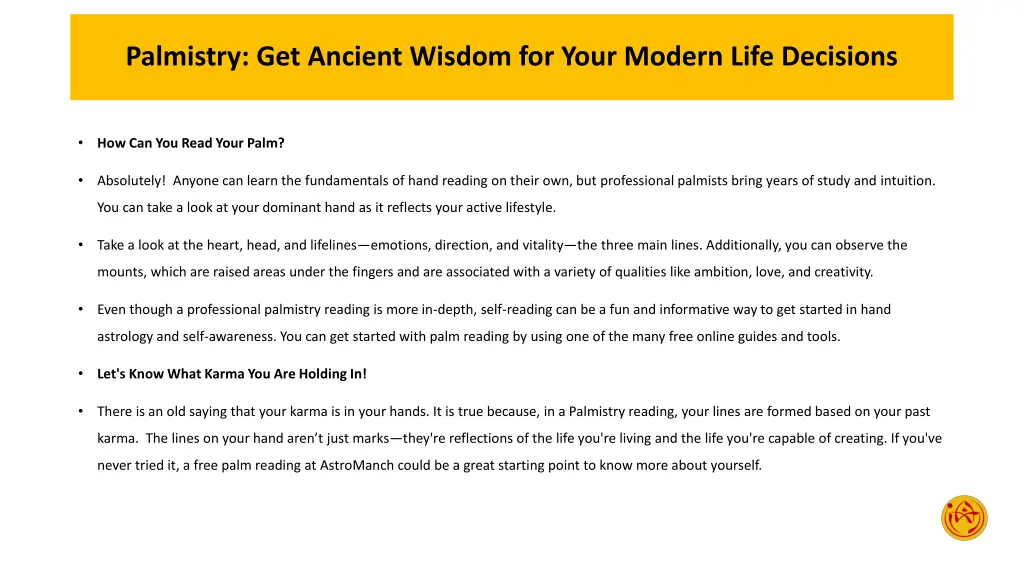 Palmistry: Get Ancient Wisdom for Your Modern Life Decisions

• How Can You Read Your Palm?

• Absolutely! Anyone can learn the fundamentals of hand reading on their own, but professional palmists bring years of study and intuition. You can take a look at your dominant hand as it reflects your active lifestyle.

• Take a look at the heart, head, and lifelines—emotions, direction, and vitality—the three main lines. Additionally, you can observe the mounts, which are raised areas under the fingers and are associated with a variety of qualities like ambition, love, and creativity.

• Even though a professional palmistry reading is more in-depth, self-reading can be a fun and informative way to get started in hand astrology and self-awareness. You can get started with palm reading by using one of the many free online guides and tools.

• Let's Know What Karma You Are Holding In!

• There is an old saying that your karma is in your hands. It is true because, in a Palmistry reading, your lines are formed based on your past karma. The lines on your hand aren't just marks—they're reflections of the life you're living and the life you're capable of creating. If you've never tried it, a free palm reading at AstroManch could be a great starting point to know more about yourself.